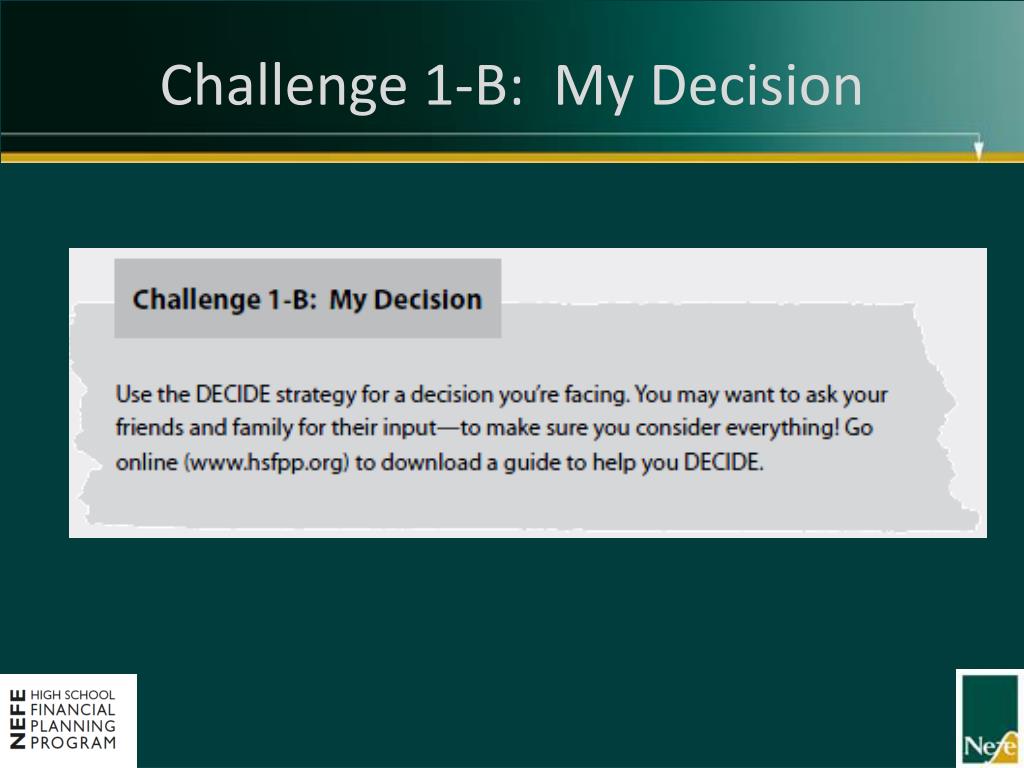 Challenge 1-B: My Decision

Challenge 1-B: My Decision

Use the DECIDE strategy for a decision you're facing. You may want to ask your friends and family for their input—to make sure you consider everything! Go online (www.hsfpp.org) to download a guide to help you DECIDE.

NEFE HIGH SCHOOL FINANCIAL PLANNING PROGRAM

Nefe